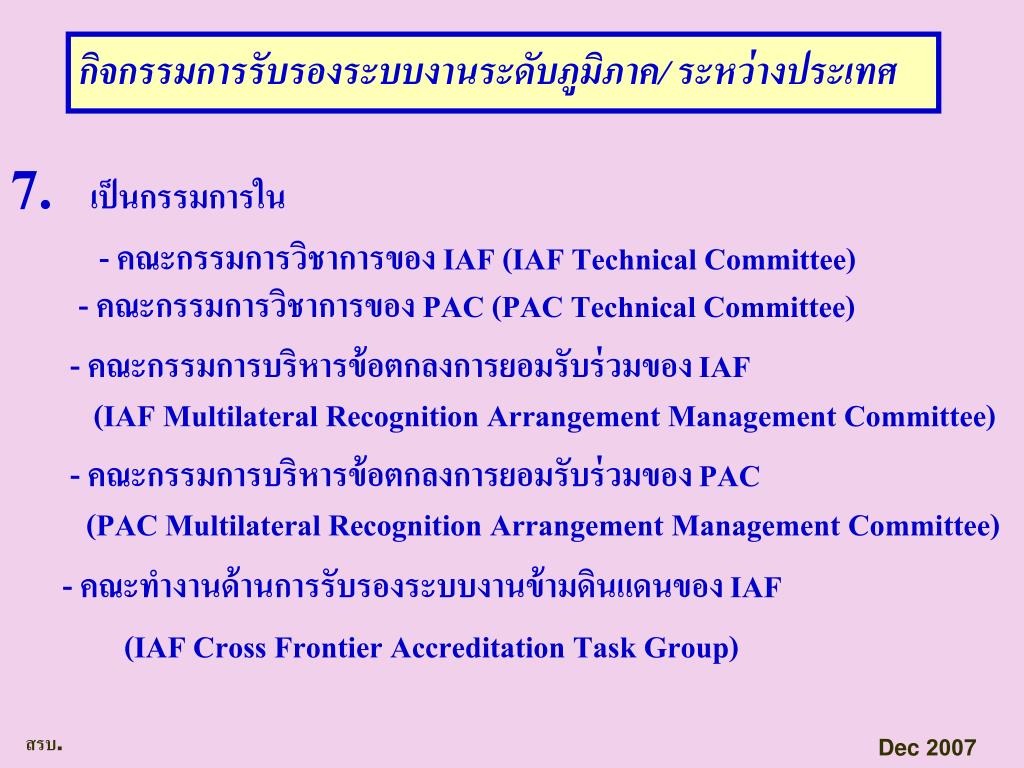 กิจกรรมการรับรองระบบงานระดับภูมิภาค/ ระหว่างประเทศ

7. เป็นกรรมการใน

- คณะกรรมการวิชาการของ IAF (IAF Technical Committee)

- คณะกรรมการวิชาการของ PAC (PAC Technical Committee)

- คณะกรรมการบริหารข้อตกลงการยอมรับร่วมของ IAF (IAF Multilateral Recognition Arrangement Management Committee)

- คณะกรรมการบริหารข้อตกลงการยอมรับร่วมของ PAC (PAC Multilateral Recognition Arrangement Management Committee)

- คณะทำงานด้านการรับรองระบบงานข้ามดินแดนของ IAF

(IAF Cross Frontier Accreditation Task Group)

สรบ.

Dec 2007